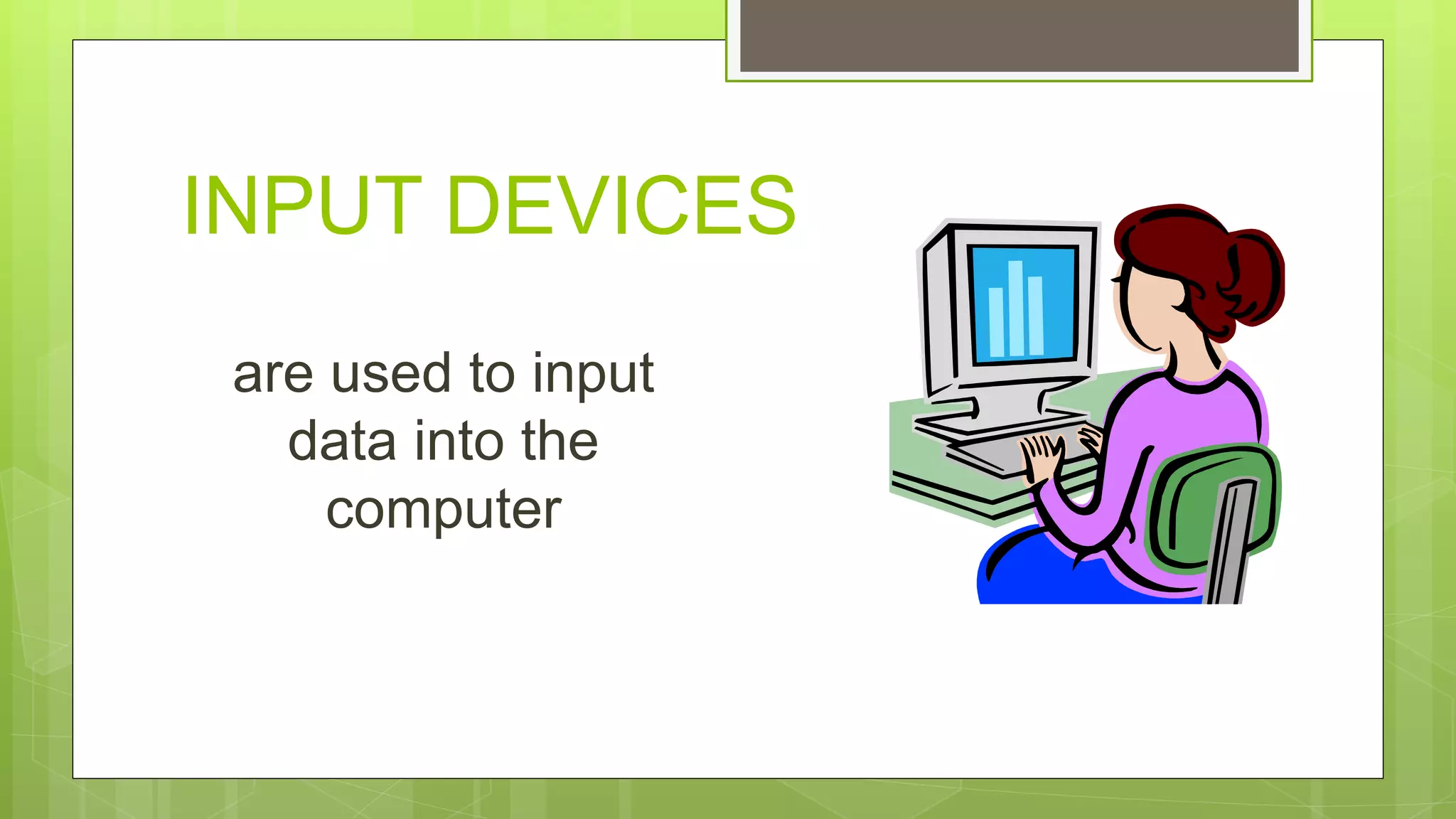 INPUT DEVICES

are used to input data into the computer